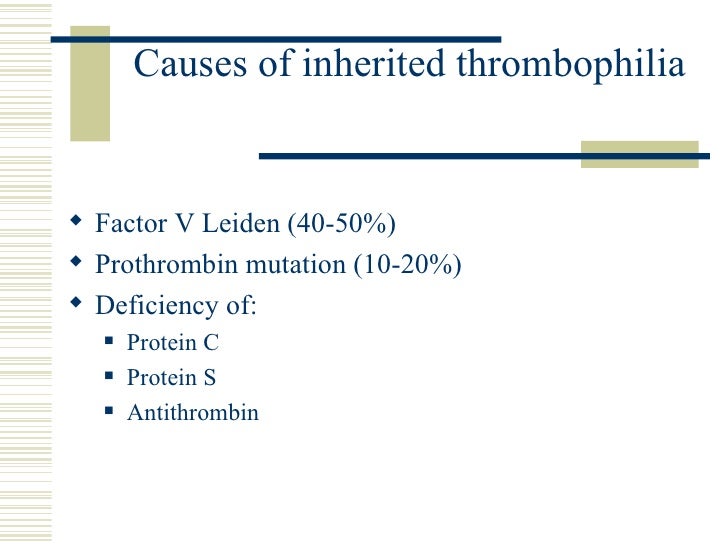 Causes of inherited thrombophilia

- Factor V Leiden (40-50%)
- Prothrombin mutation (10-20%)
- Deficiency of:
  - Protein C
  - Protein S
  - Antithrombin